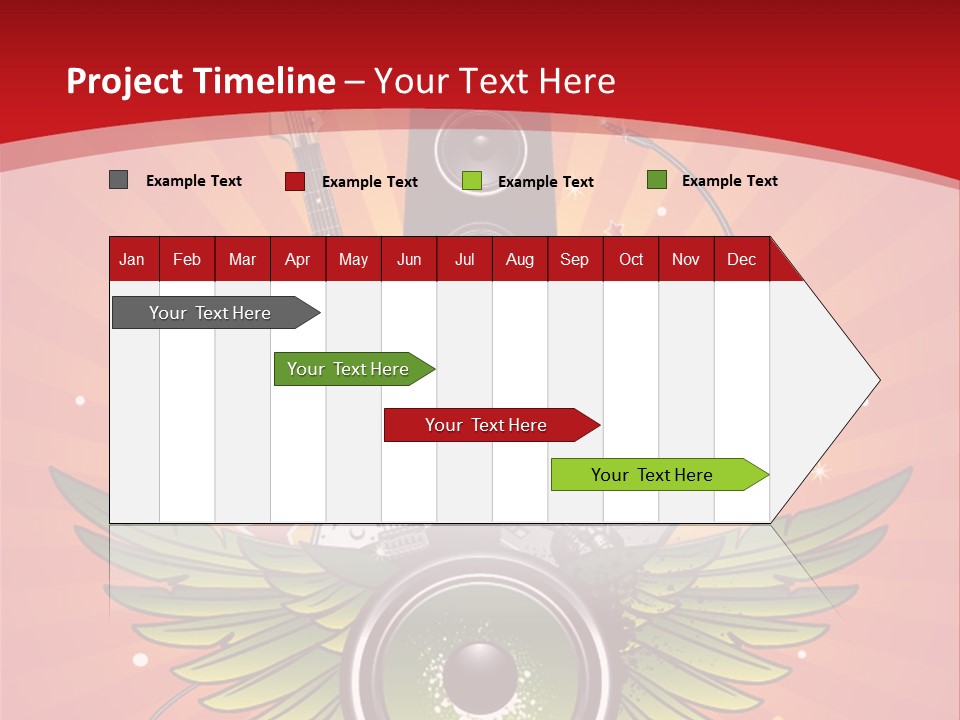 Project Timeline – Your Text Here

Example Text Example Text Example Text Example Text

| Jan | Feb | Mar | Apr | May | Jun | Jul | Aug | Sep | Oct | Nov | Dec |
|---|---|---|---|---|---|---|---|---|---|---|---|

Your Text Here

Your Text Here

Your Text Here

Your Text Here